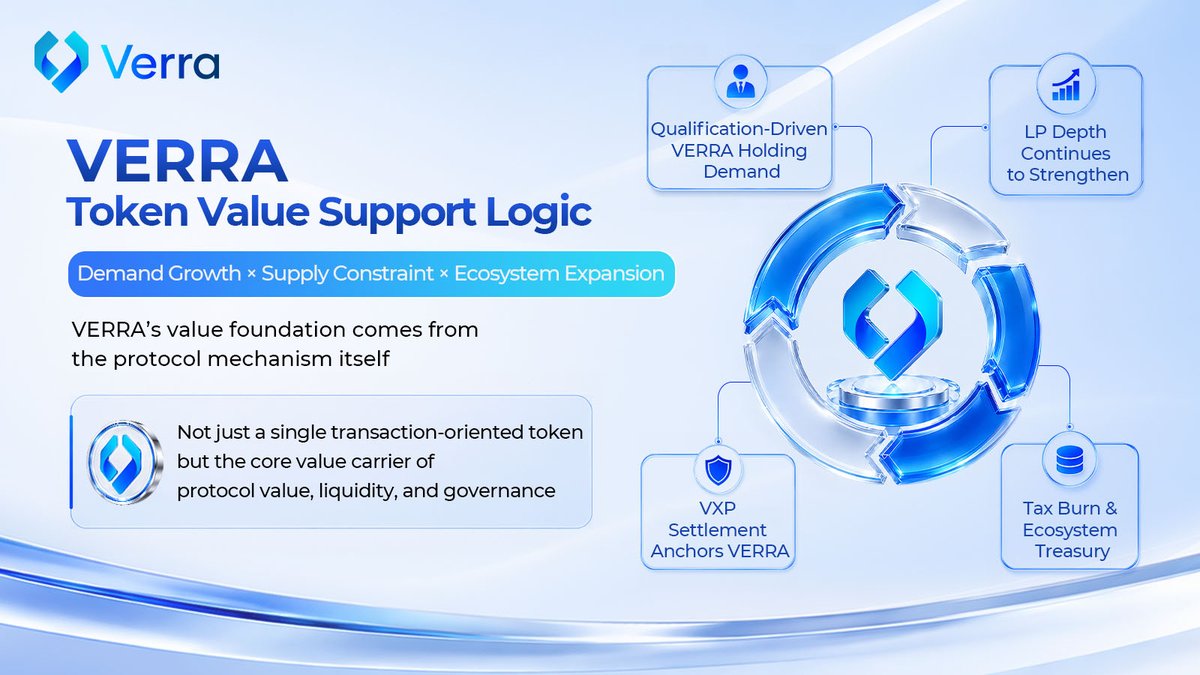 Verra

VERRA
Token Value Support Logic

Demand Growth × Supply Constraint × Ecosystem Expansion

VERRA's value foundation comes from the protocol mechanism itself

Not just a single transaction-oriented token but the core value carrier of protocol value, liquidity, and governance

Qualification-Driven VERRA Holding Demand

LP Depth Continues to Strengthen

VXP Settlement Anchors VERRA

Tax Burn & Ecosystem Treasury